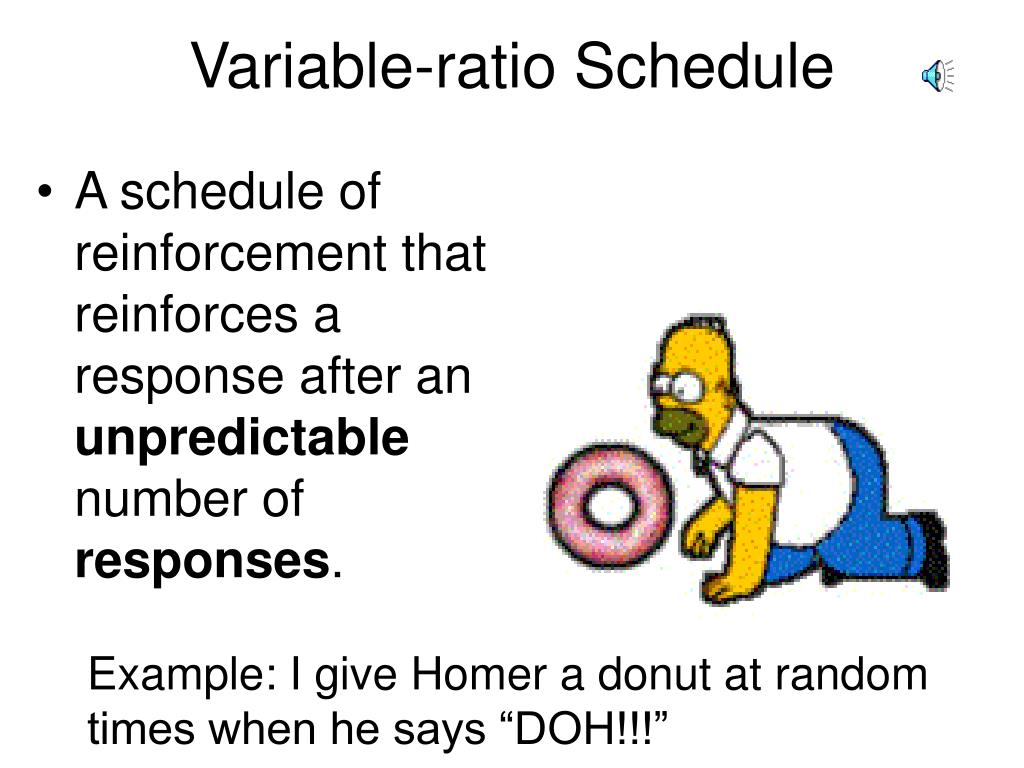 Variable-ratio Schedule

• A schedule of reinforcement that reinforces a response after an **unpredictable** number of **responses**.

Example: I give Homer a donut at random times when he says “DOH!!!”